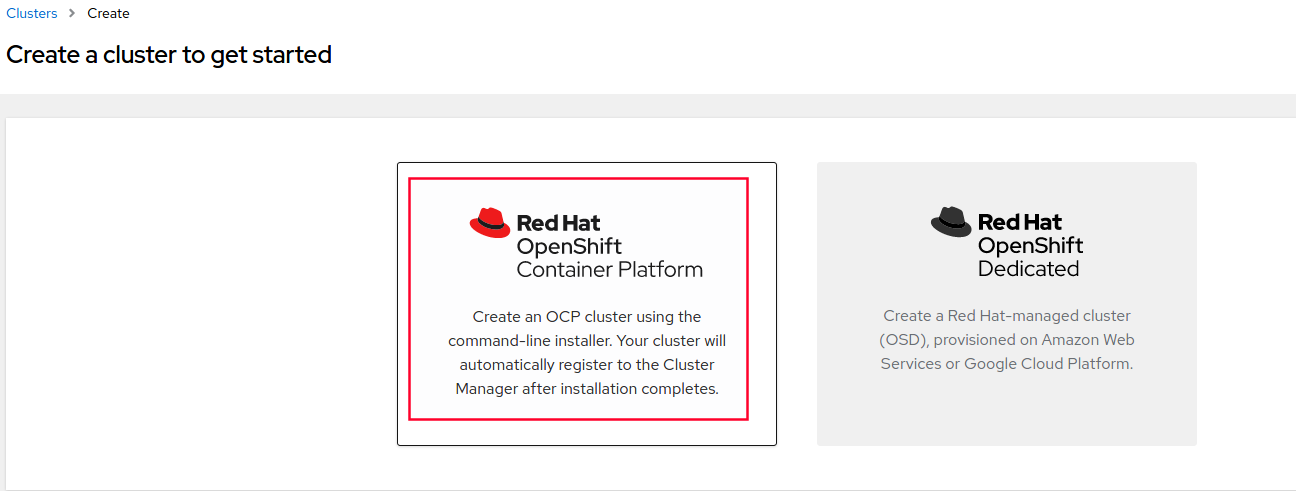 Clusters > Create

Create a cluster to get started

Red Hat
OpenShift
Container Platform

Create an OCP cluster using the command-line installer. Your cluster will automatically register to the Cluster Manager after installation completes.

Red Hat
OpenShift
Dedicated

Create a Red Hat-managed cluster (OSD), provisioned on Amazon Web Services or Google Cloud Platform.